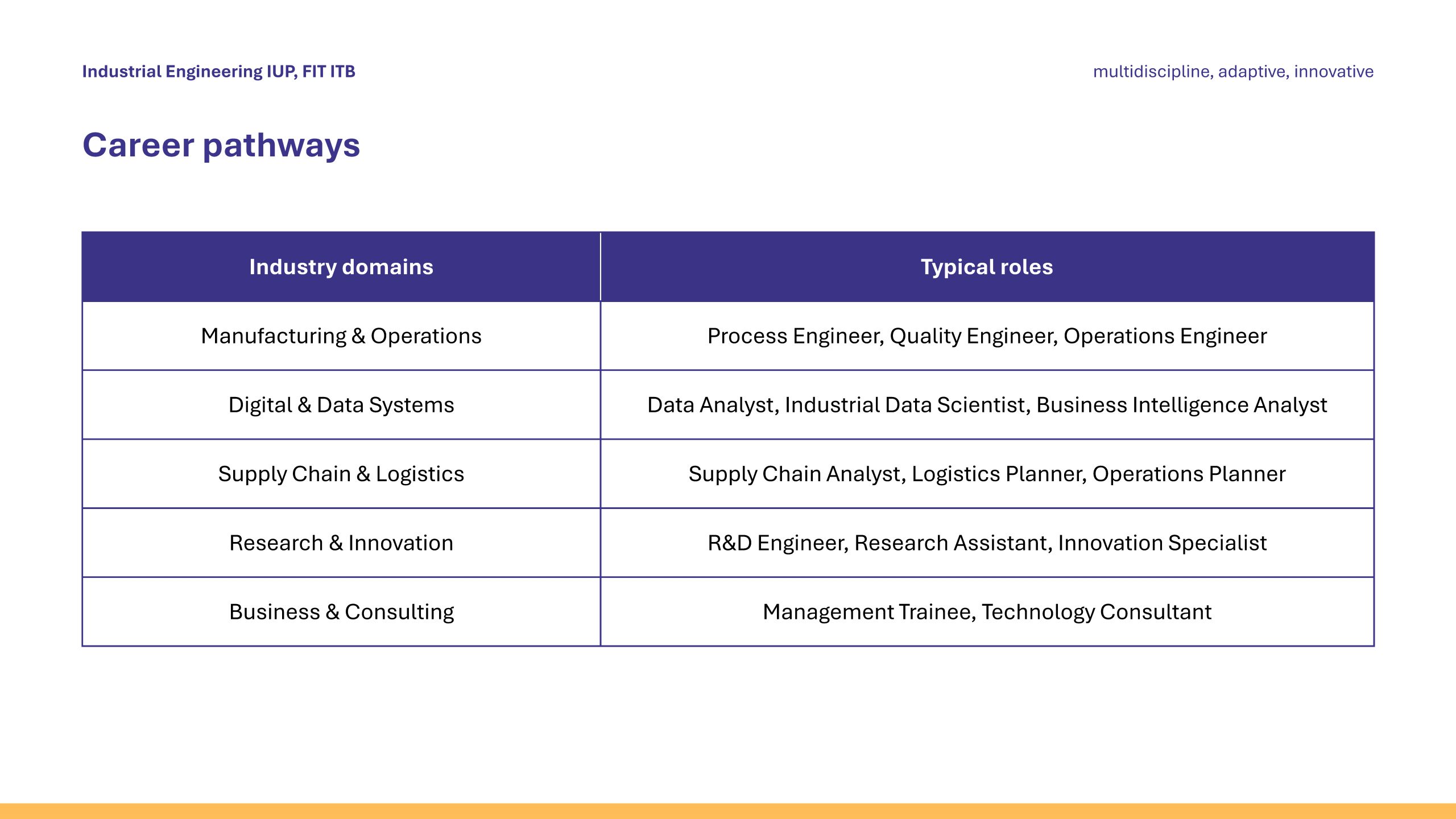 Industrial Engineering IUP, FIT ITB

multidiscipline, adaptive, innovative

Career pathways

| Industry domains | Typical roles |
|---|---|
| Manufacturing & Operations | Process Engineer, Quality Engineer, Operations Engineer |
| Digital & Data Systems | Data Analyst, Industrial Data Scientist, Business Intelligence Analyst |
| Supply Chain & Logistics | Supply Chain Analyst, Logistics Planner, Operations Planner |
| Research & Innovation | R&D Engineer, Research Assistant, Innovation Specialist |
| Business & Consulting | Management Trainee, Technology Consultant |